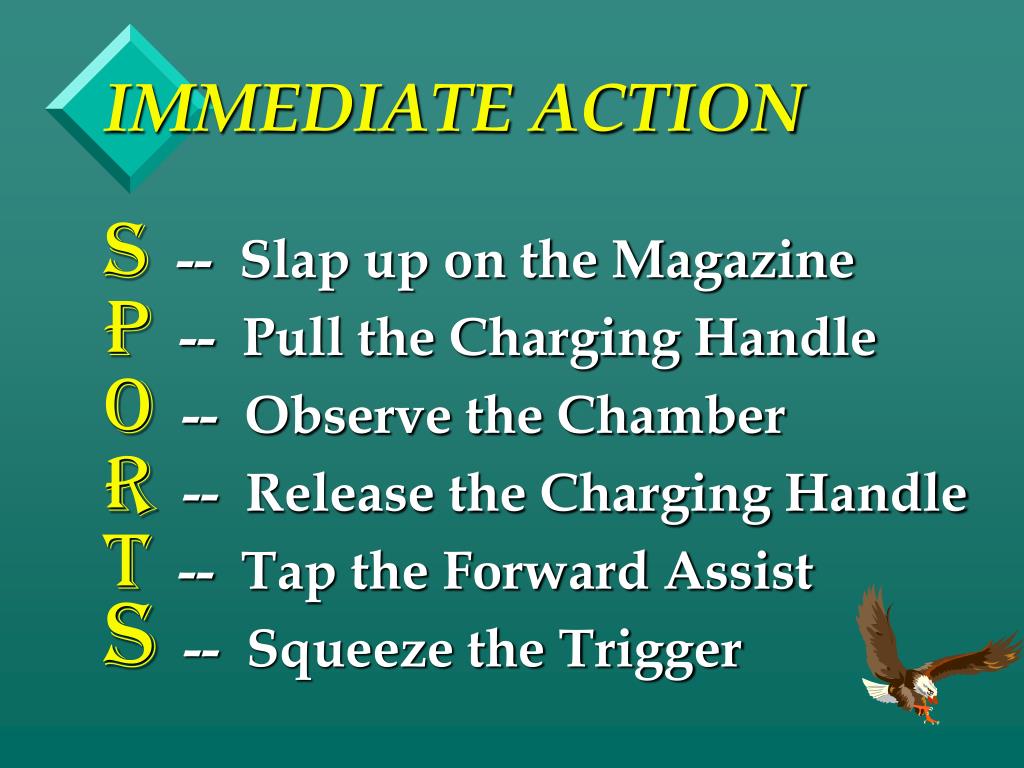 IMMEDIATE ACTION

S -- Slap up on the Magazine
P -- Pull the Charging Handle
O -- Observe the Chamber
R -- Release the Charging Handle
T -- Tap the Forward Assist
S -- Squeeze the Trigger